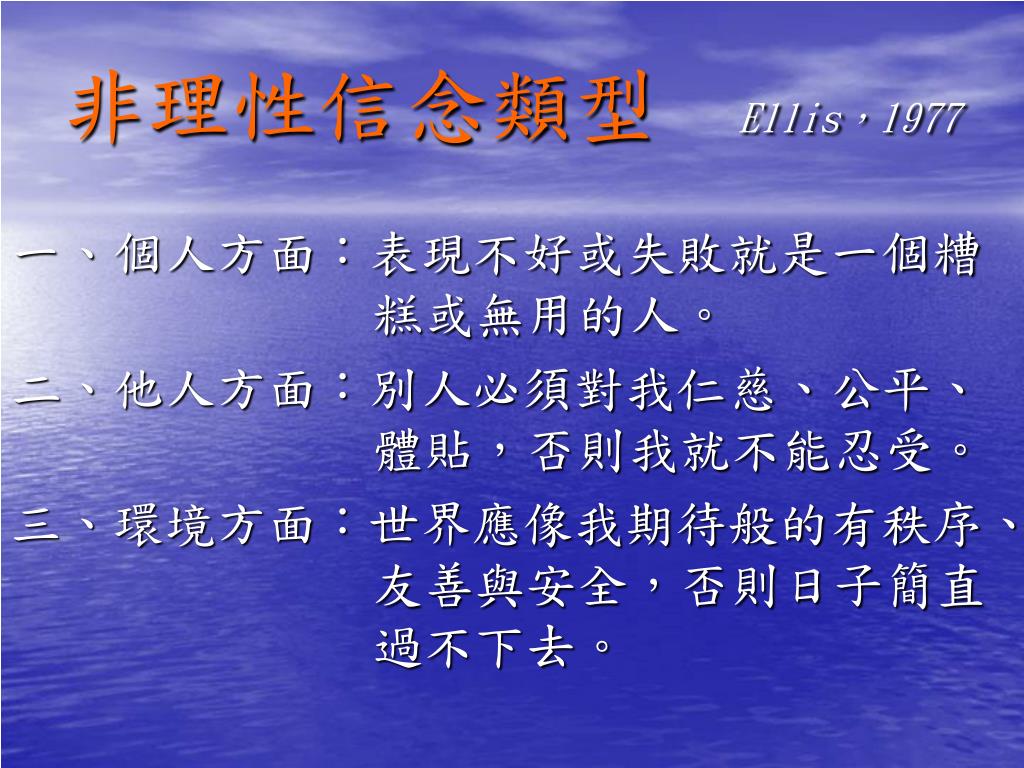 非理性信念類型 Ellis，1977

一、個人方面：表現不好或失敗就是一個糟糕或無用的人。

二、他人方面：別人必須對我仁慈、公平、體貼，否則我就不能忍受。

三、環境方面：世界應像我期待般的有秩序、友善與安全，否則日子簡直過不下去。